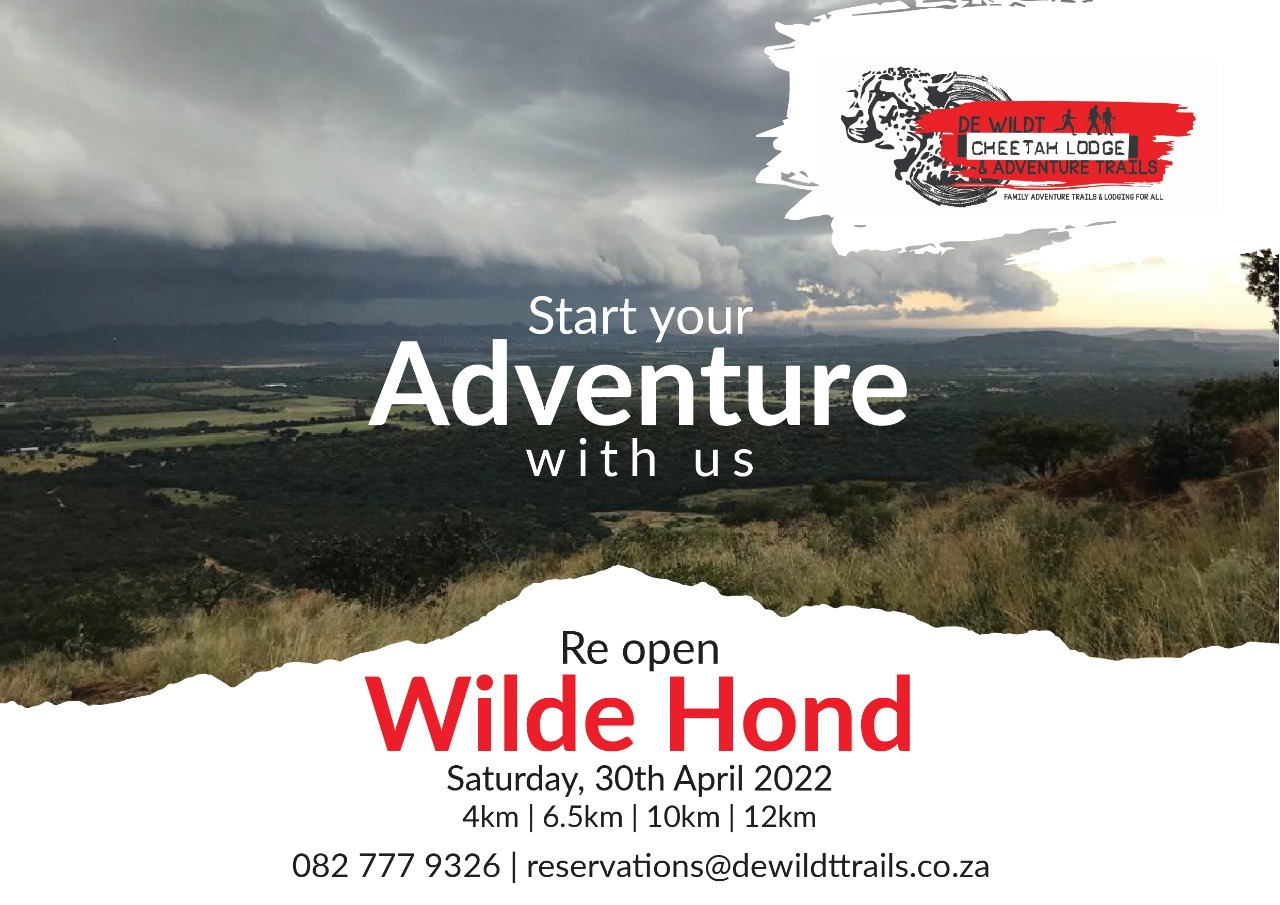 DE WILDT
CHEETAH LODGE
& ADVENTURE TRAILS
FAMILY ADVENTURE TRAILS & LODGING FOR ALL

Start your
Adventure
with us

Re open
Wilde Hond
Saturday, 30th April 2022
4km | 6.5km | 10km | 12km

082 777 9326 | reservations@dewildttrails.co.za